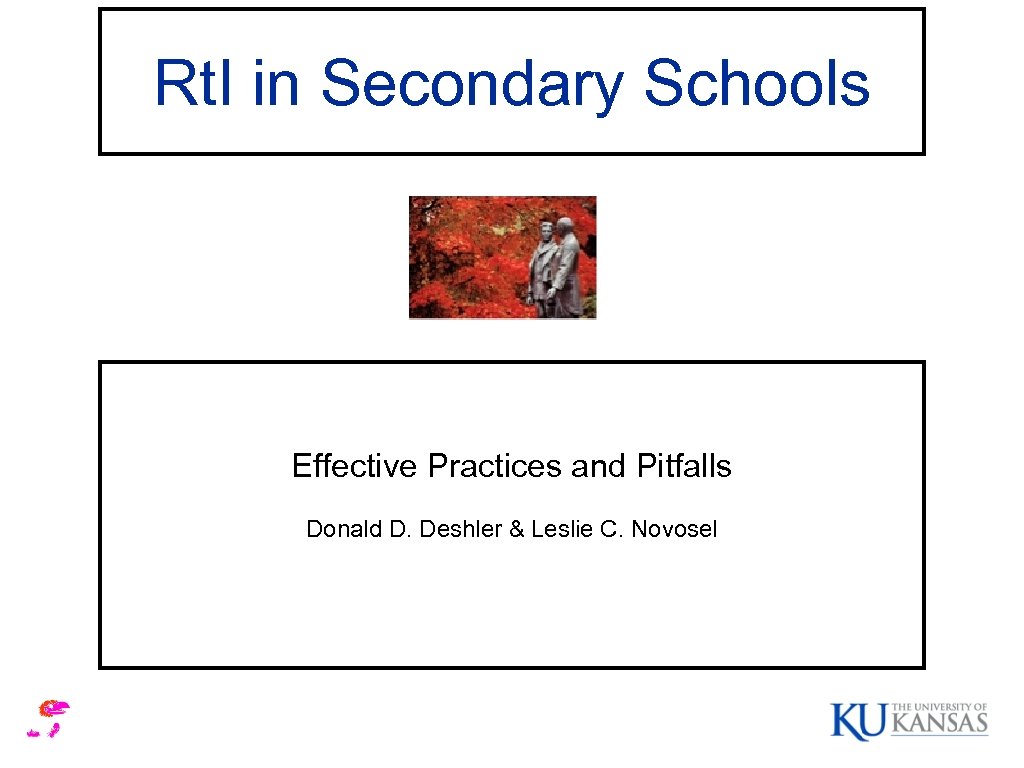 RtI in Secondary Schools

Effective Practices and Pitfalls

Donald D. Deshler & Leslie C. Novosel

KU THE UNIVERSITY OF KANSAS